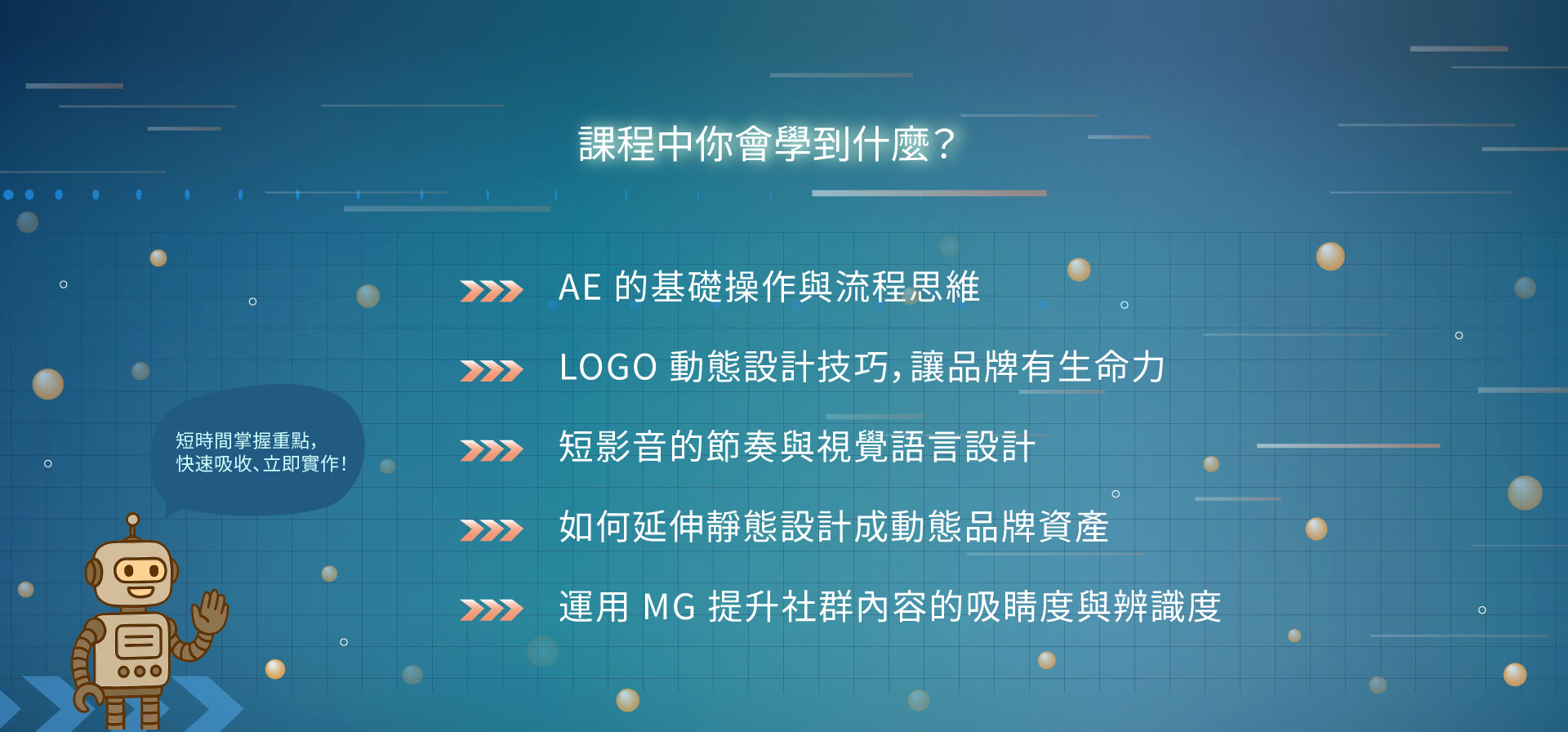 課程中你會學到什麼?

短時間掌握重點,
快速吸收、立即實作!

AE 的基礎操作與流程思維

LOGO 動態設計技巧,讓品牌有生命力

短影音的節奏與視覺語言設計

如何延伸靜態設計成動態品牌資產

運用 MG 提升社群內容的吸睛度與辨識度